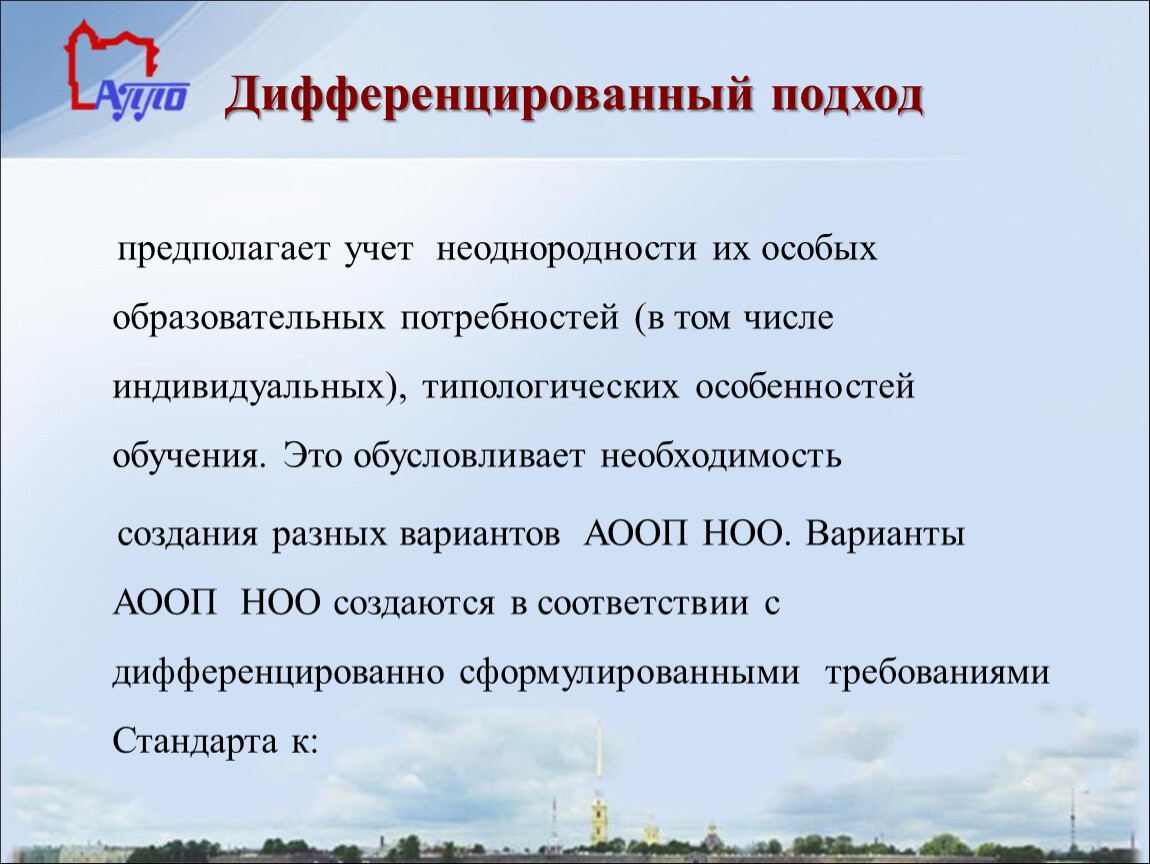 АППО

Дифференцированный подход

предполагает учет неоднородности их особых образовательных потребностей (в том числе индивидуальных), типологических особенностей обучения. Это обусловливает необходимость

создания разных вариантов АООП НОО. Варианты АООП НОО создаются в соответствии с дифференцированно сформулированными требованиями Стандарта к: